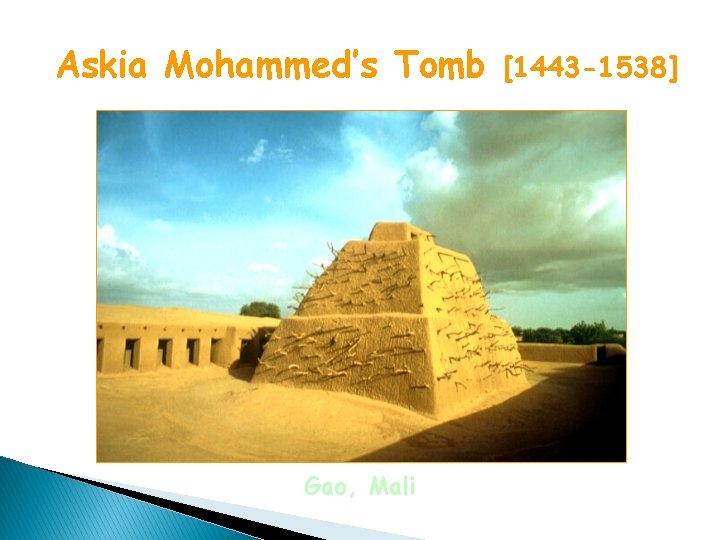 Askia Mohammed's Tomb [1443-1538]

Gao, Mali